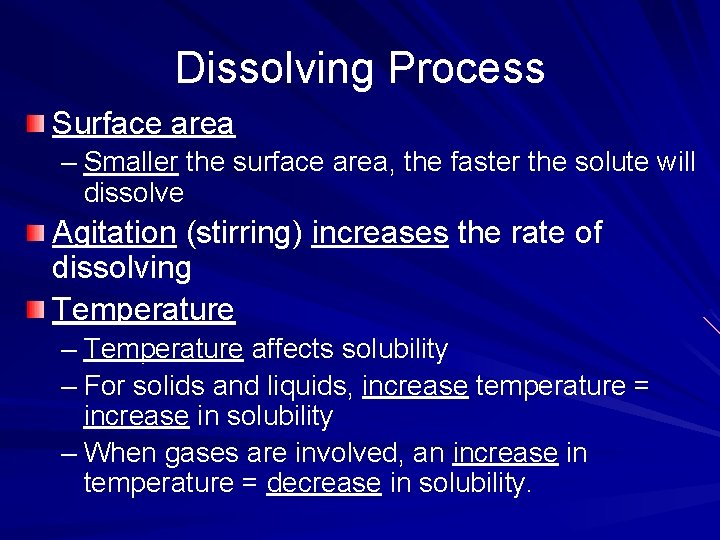 Dissolving Process

Surface area
– Smaller the surface area, the faster the solute will dissolve

Agitation (stirring) increases the rate of dissolving

Temperature
– Temperature affects solubility
– For solids and liquids, increase temperature = increase in solubility
– When gases are involved, an increase in temperature = decrease in solubility.